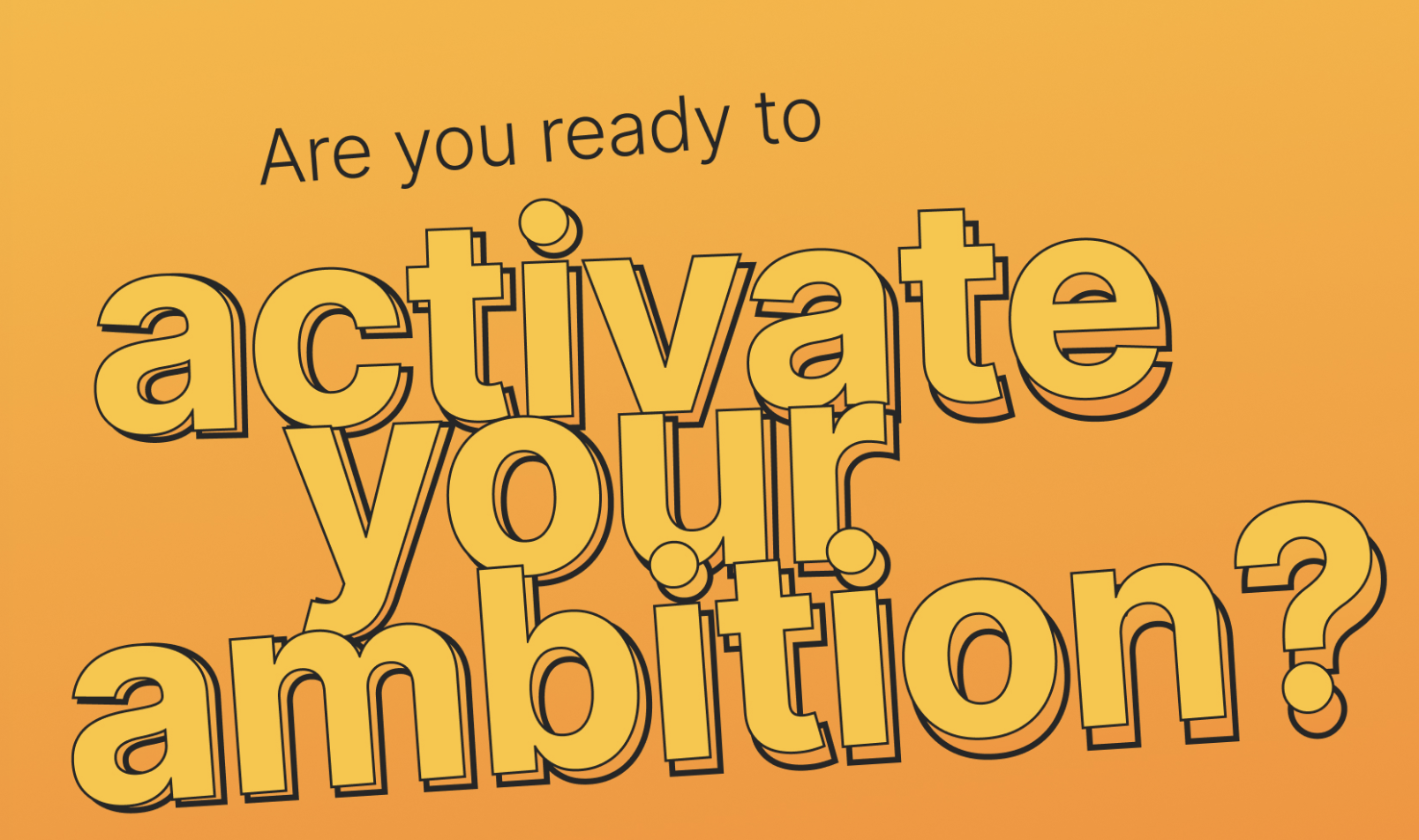 Are you ready to
activate
your
ambition?